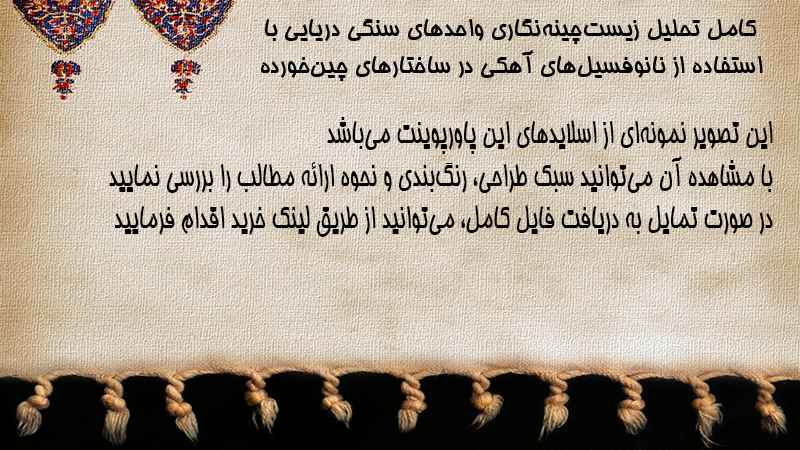 کامل تحلیل زیست‌چینه‌نگاری واحدهای سنگی دریایی با استفاده از نانوفسیل‌های آهکی در ساختارهای چین‌خورده

این تصویر نمونه‌ای از اسلایدهای این پاورپوینت می‌باشد
با مشاهده آن می‌توانید سبک طراحی، رنگ‌بندی و نحوه ارائه مطالب را بررسی نمایید
در صورت تمایل به دریافت فایل کامل، می‌توانید از طریق لینک خرید اقدام فرمایید